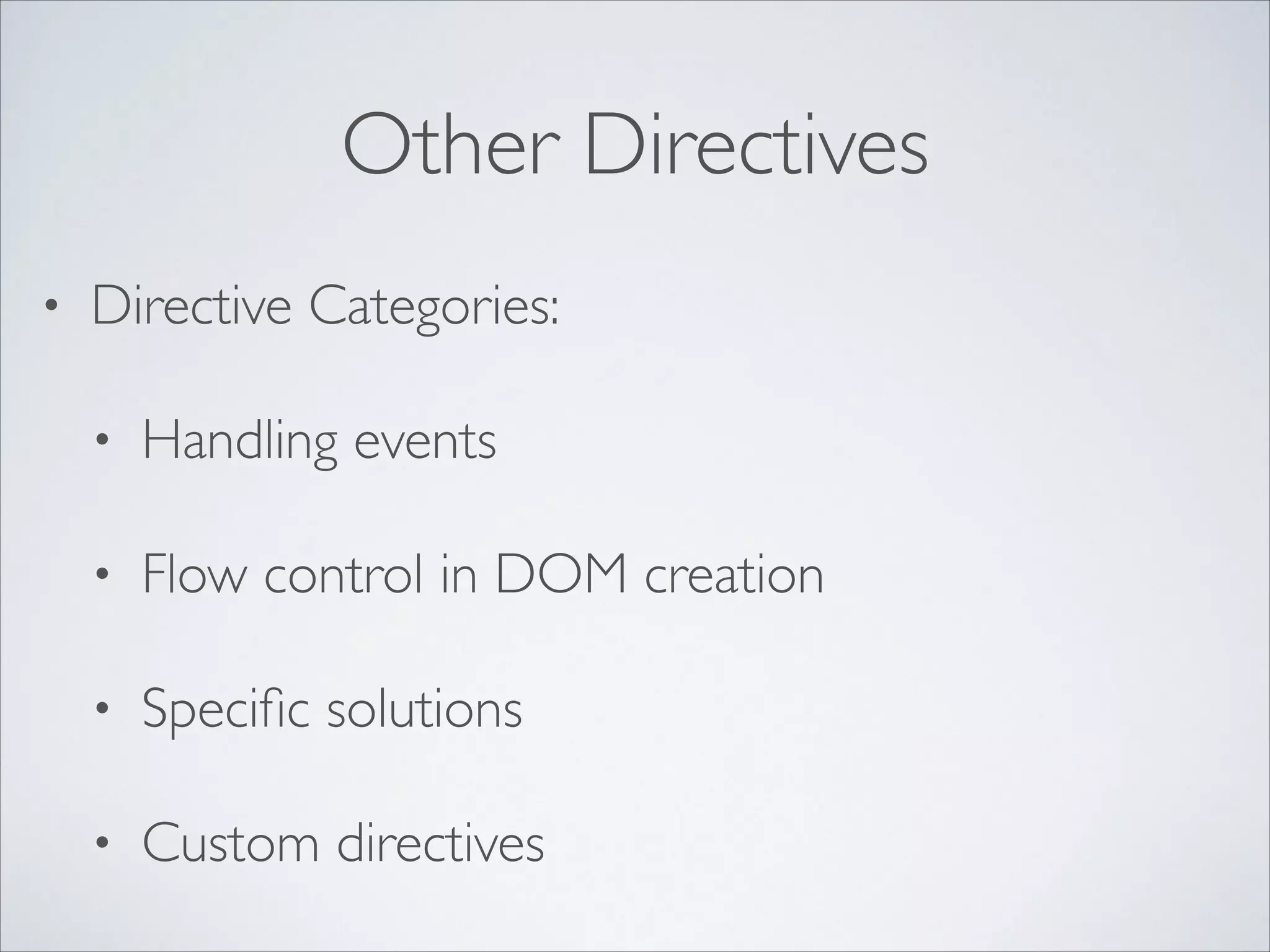 Other Directives

• Directive Categories:

• Handling events

• Flow control in DOM creation

• Specific solutions

• Custom directives